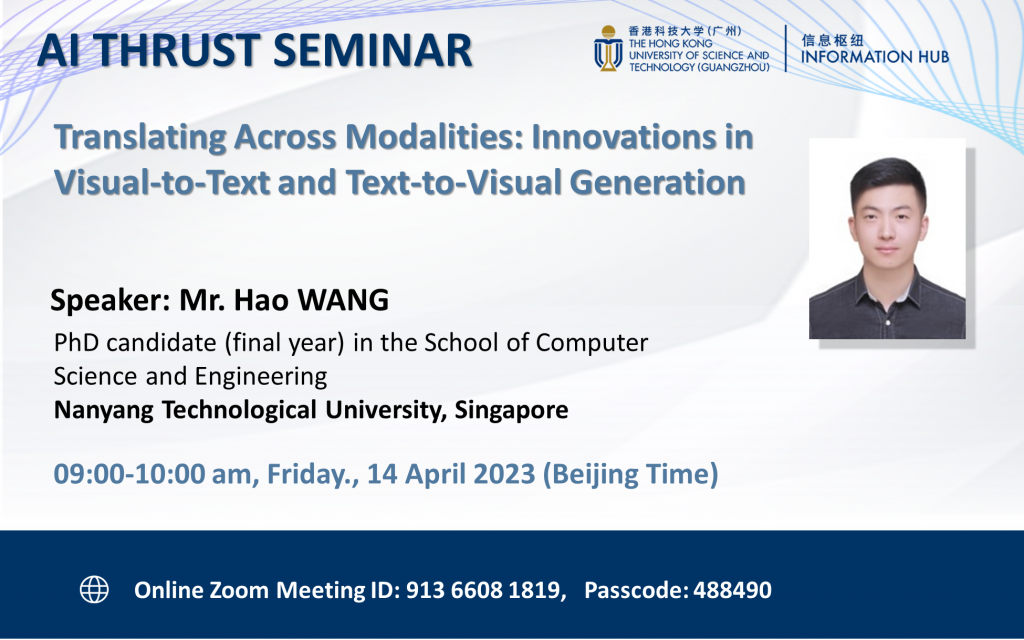 AI THRUST SEMINAR

香港科技大学（广州）
THE HONG KONG UNIVERSITY OF SCIENCE AND TECHNOLOGY (GUANGZHOU)

信息枢纽
INFORMATION HUB

Translating Across Modalities: Innovations in Visual-to-Text and Text-to-Visual Generation

Speaker: Mr. Hao WANG

PhD candidate (final year) in the School of Computer Science and Engineering
Nanyang Technological University, Singapore

09:00-10:00 am, Friday., 14 April 2023 (Beijing Time)

Online Zoom Meeting ID: 913 6608 1819, Passcode: 488490